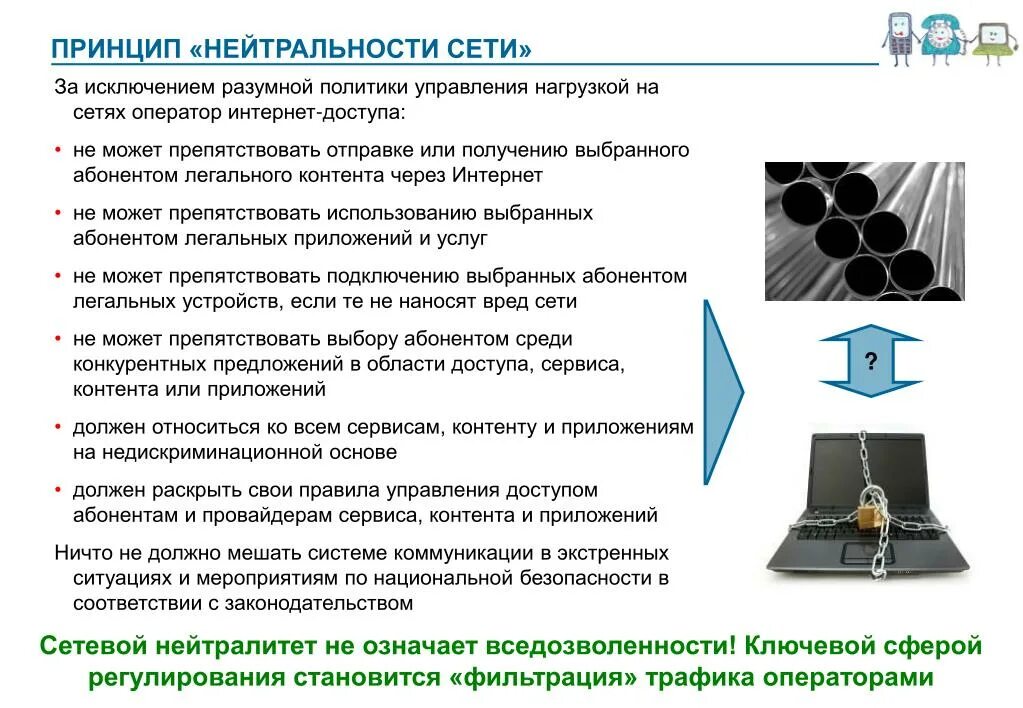 ПРИНЦИП «НЕЙТРАЛЬНОСТИ СЕТИ»

За исключением разумной политики управления нагрузкой на сетях оператор интернет-доступа:

• не может препятствовать отправке или получению выбранного абонентом легального контента через Интернет

• не может препятствовать использованию выбранных абонентом легальных приложений и услуг

• не может препятствовать подключению выбранных абонентом легальных устройств, если те не наносят вред сети

• не может препятствовать выбору абонентом среди конкурентных предложений в области доступа, сервиса, контента или приложений

• должен относиться ко всем сервисам, контенту и приложениям на недискриминационной основе

• должен раскрыть свои правила управления доступом абонентам и провайдерам сервиса, контента и приложений

Ничто не должно мешать системе коммуникации в экстренных ситуациях и мероприятиям по национальной безопасности в соответствии с законодательством

?

Сетевой нейтралитет не означает вседозволенности! Ключевой сферой регулирования становится «фильтрация» трафика операторами